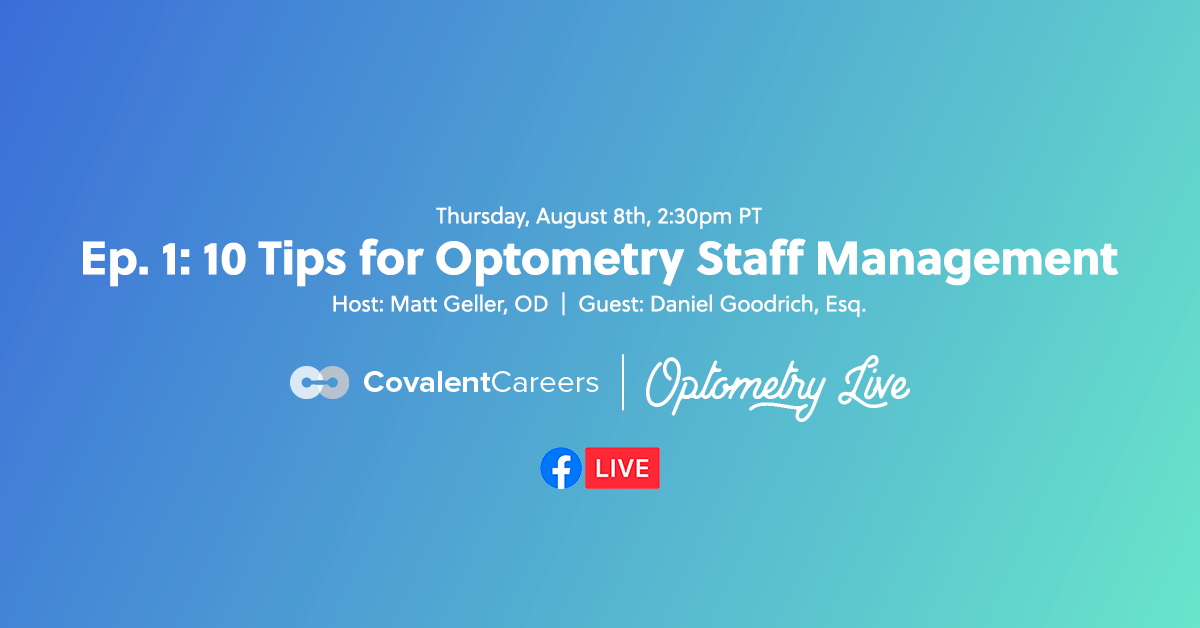 Thursday, August 8th, 2:30pm PT

Ep. 1: 10 Tips for Optometry Staff Management

Host: Matt Geller, OD | Guest: Daniel Goodrich, Esq.

CovalentCareers | Optometry Live

f LIVE